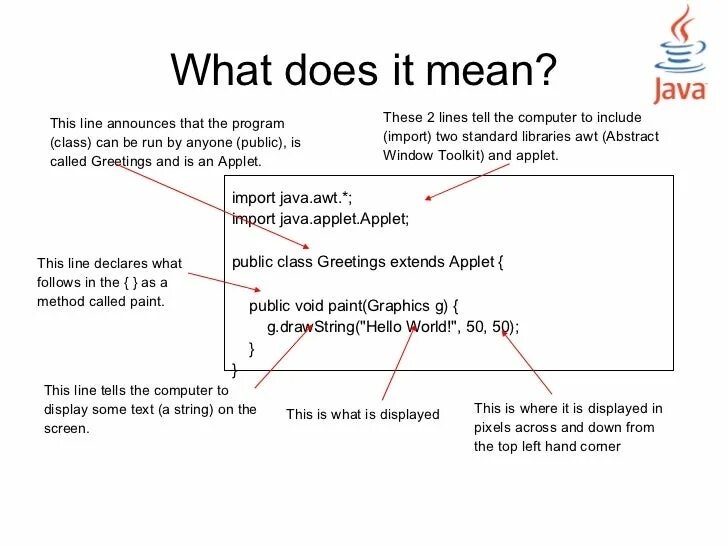 What does it mean?

Java

This line announces that the program (class) can be run by anyone (public), is called Greetings and is an Applet.

These 2 lines tell the computer to include (import) two standard libraries awt (Abstract Window Toolkit) and applet.

import java.awt.*;
import java.applet.Applet;

public class Greetings extends Applet {

public void paint(Graphics g) {
g.drawString("Hello World!", 50, 50);
}
}

This line declares what follows in the { } as a method called paint.

This line tells the computer to display some text (a string) on the screen.

This is what is displayed

This is where it is displayed in pixels across and down from the top left hand corner